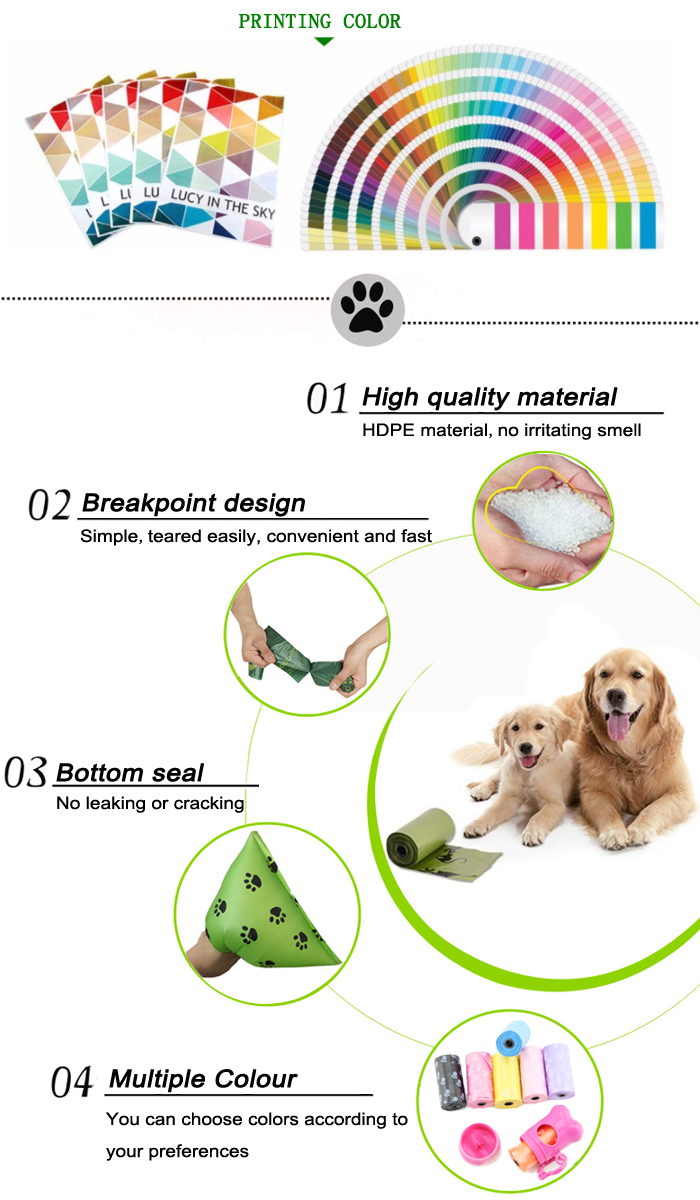 PRINTING COLOR

L

LU

LU

LUCY IN THE SKY

01 High quality material

HDPE material, no irritating smell

02 Breakpoint design

Simple, teared easily, convenient and fast

03 Bottom seal

No leaking or cracking

04 Multiple Colour

You can choose colors according to your preferences